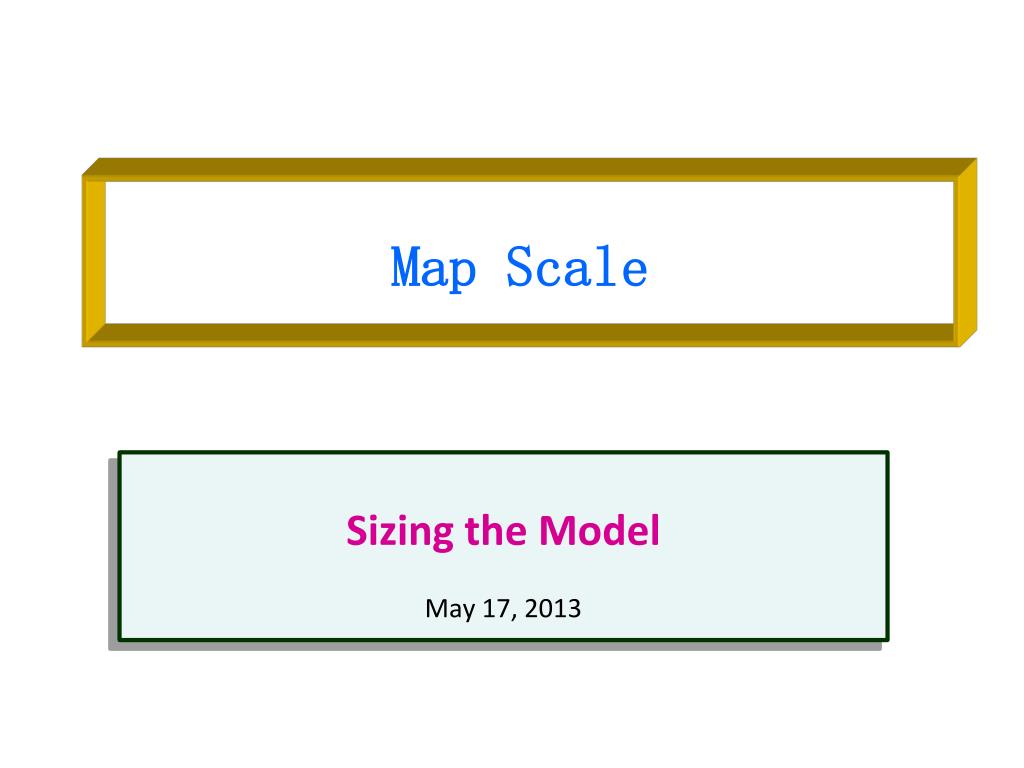 Map Scale

Sizing the Model

May 17, 2013